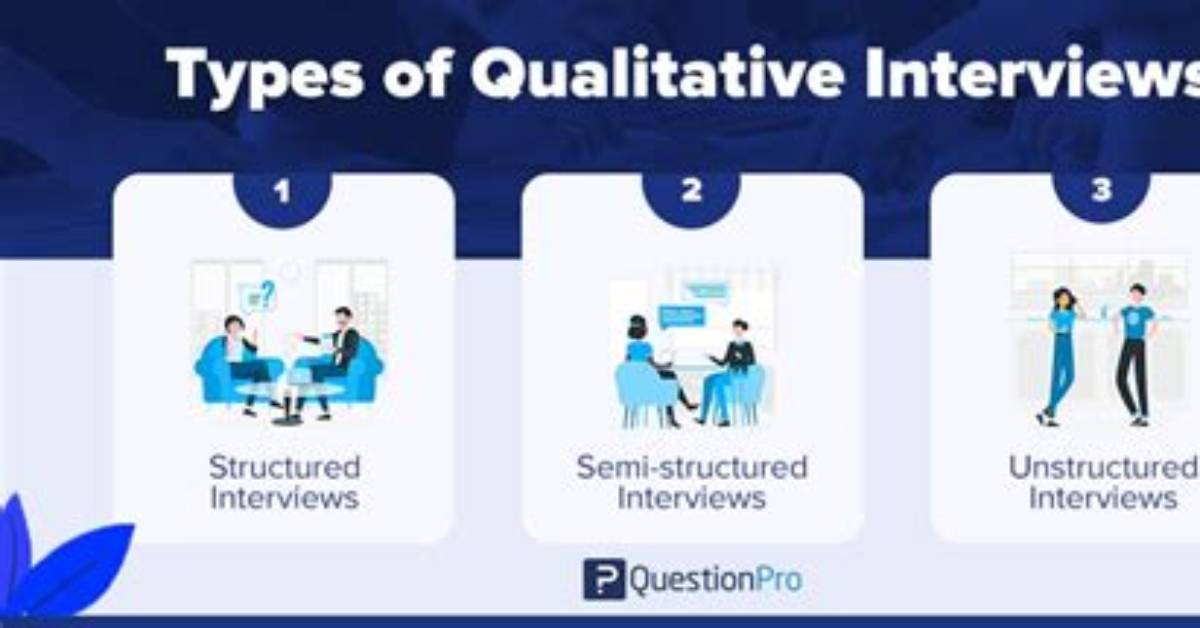 Types of Qualitative Interviews

1

Structured Interviews

2

Semi-structured Interviews

3

Unstructured Interviews

QuestionPro